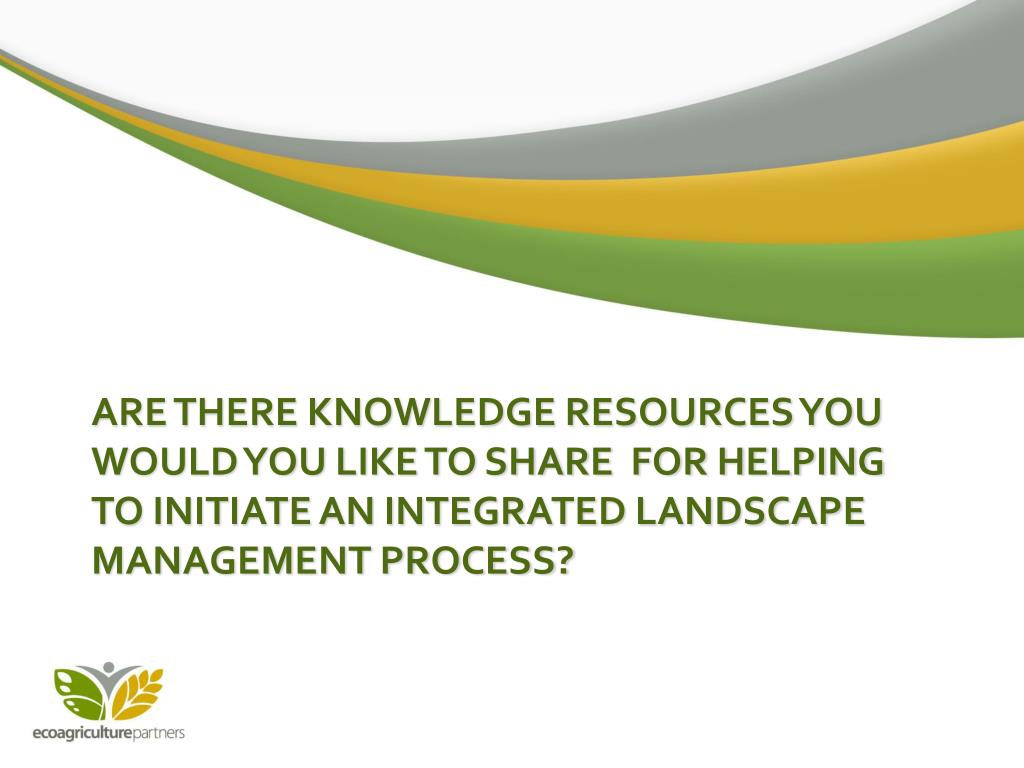 ARE THERE KNOWLEDGE RESOURCES YOU WOULD YOU LIKE TO SHARE FOR HELPING TO INITIATE AN INTEGRATED LANDSCAPE MANAGEMENT PROCESS?

ecoagriculturepartners